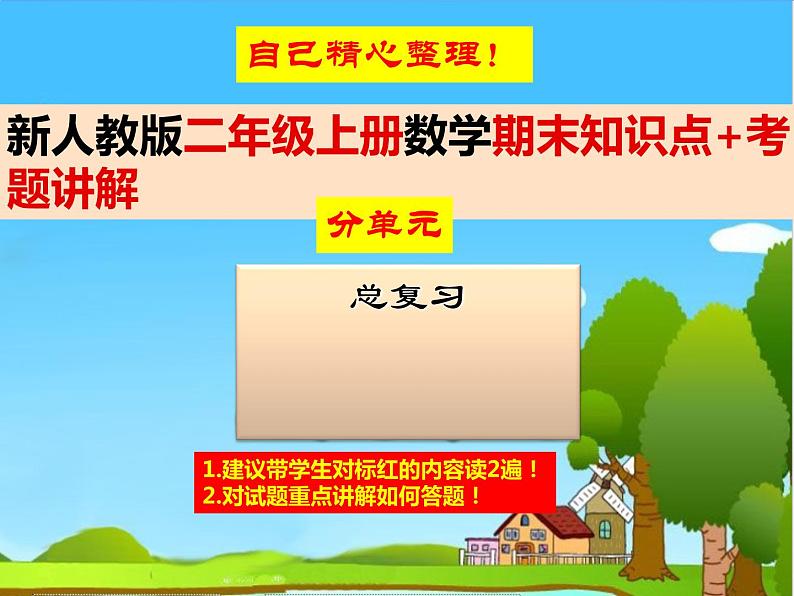 自己精心整理！

新人教版二年级上册数学期末知识点+考题讲解

分单元

总复习

1.建议带学生对标红的内容读2遍！
2.对试题重点讲解如何答题！